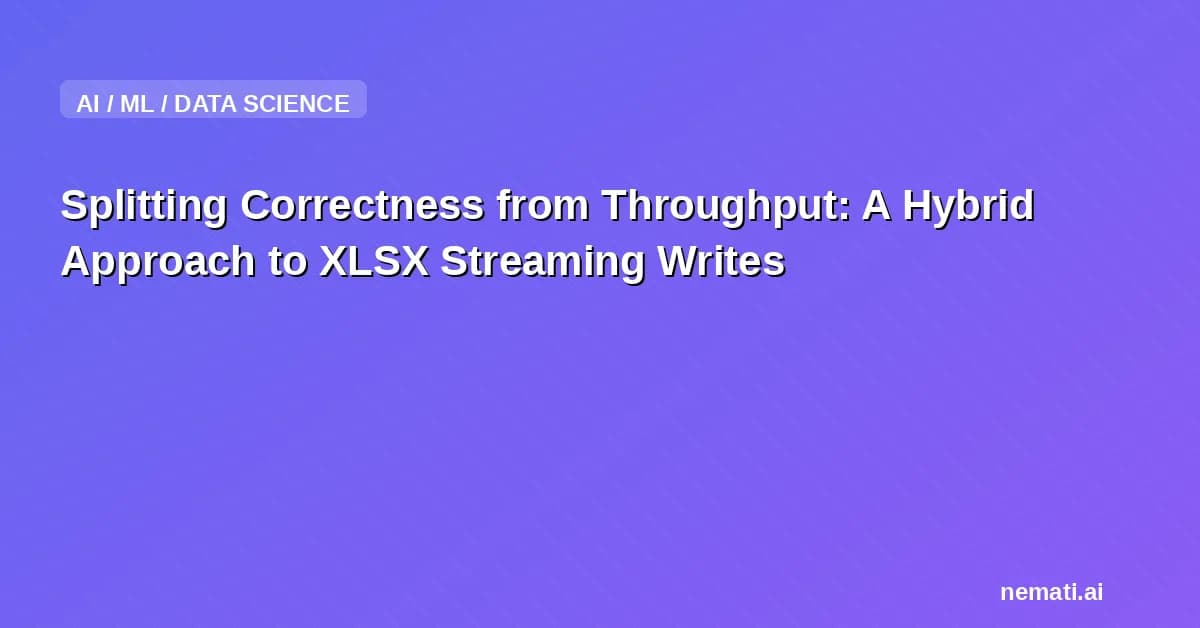 AI / ML / DATA SCIENCE

Splitting Correctness from Throughput: A Hybrid Approach to XLSX Streaming Writes

nemati.ai